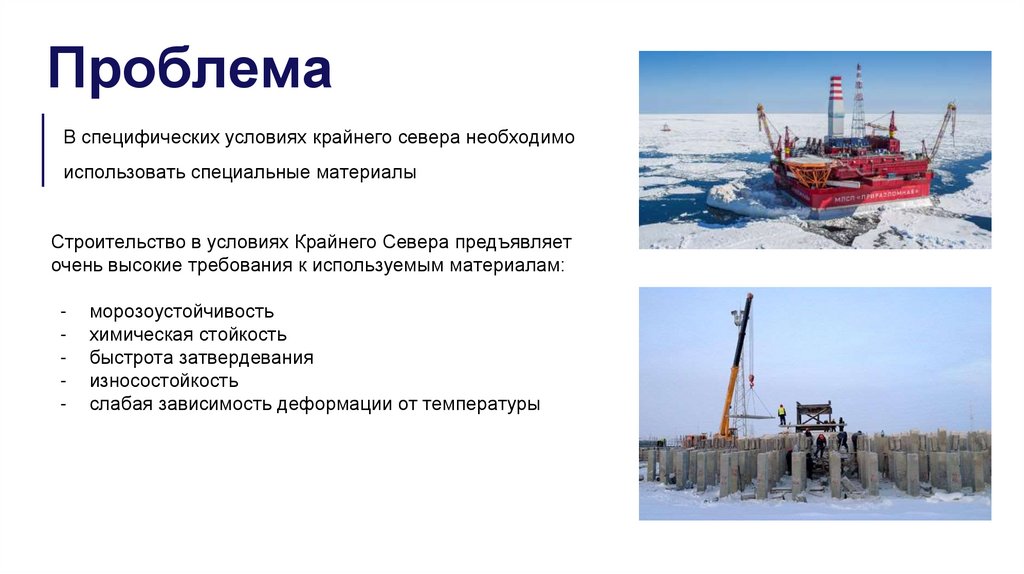 Проблема

В специфических условиях крайнего севера необходимо использовать специальные материалы

Строительство в условиях Крайнего Севера предъявляет очень высокие требования к используемым материалам:

- морозоустойчивость
- химическая стойкость
- быстрота затвердевания
- износостойкость
- слабая зависимость деформации от температуры

МЛСП «ПРИРАЗЛОМНАЯ»